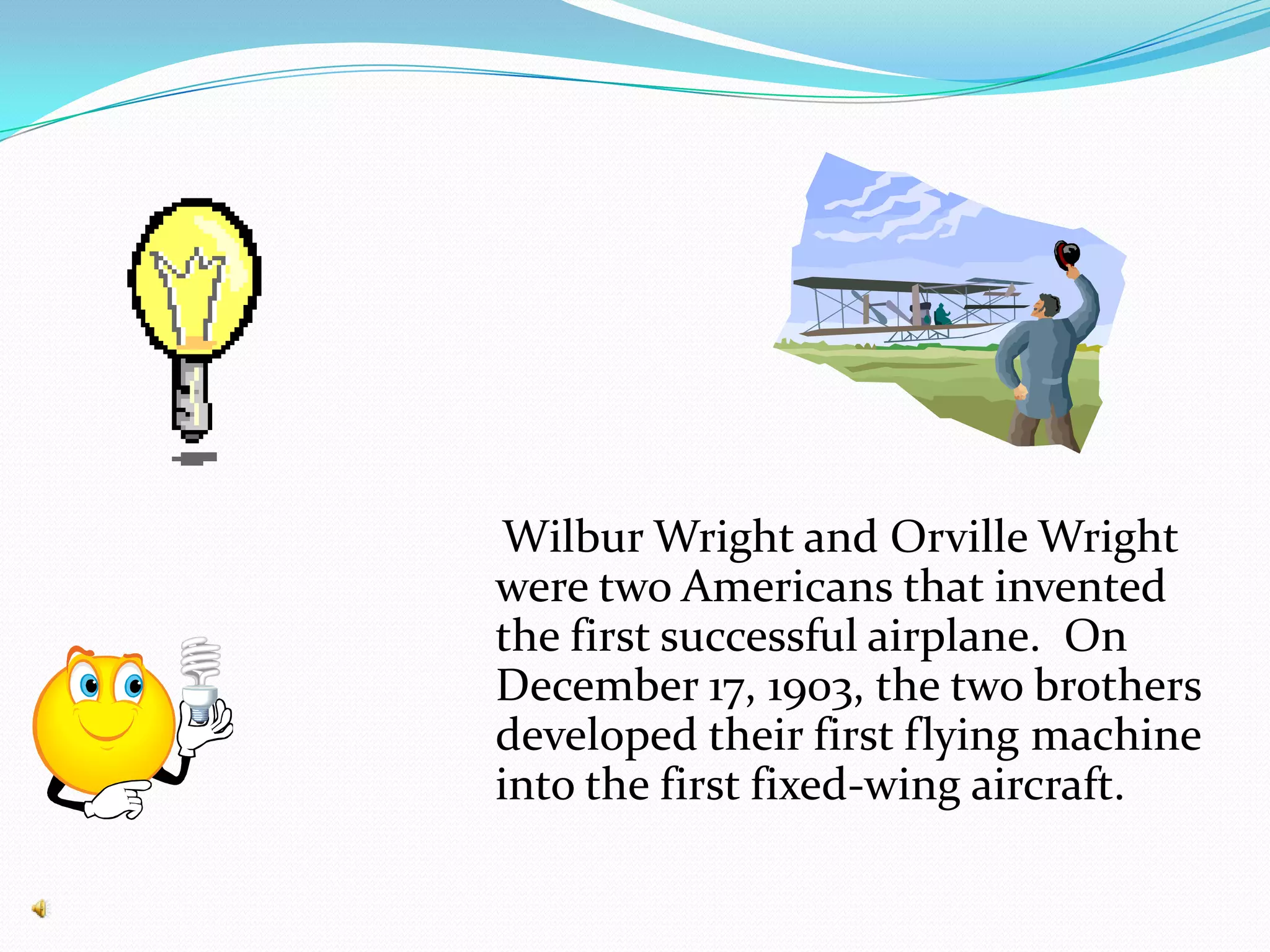 Wilbur Wright and Orville Wright were two Americans that invented the first successful airplane. On December 17, 1903, the two brothers developed their first flying machine into the first fixed-wing aircraft.